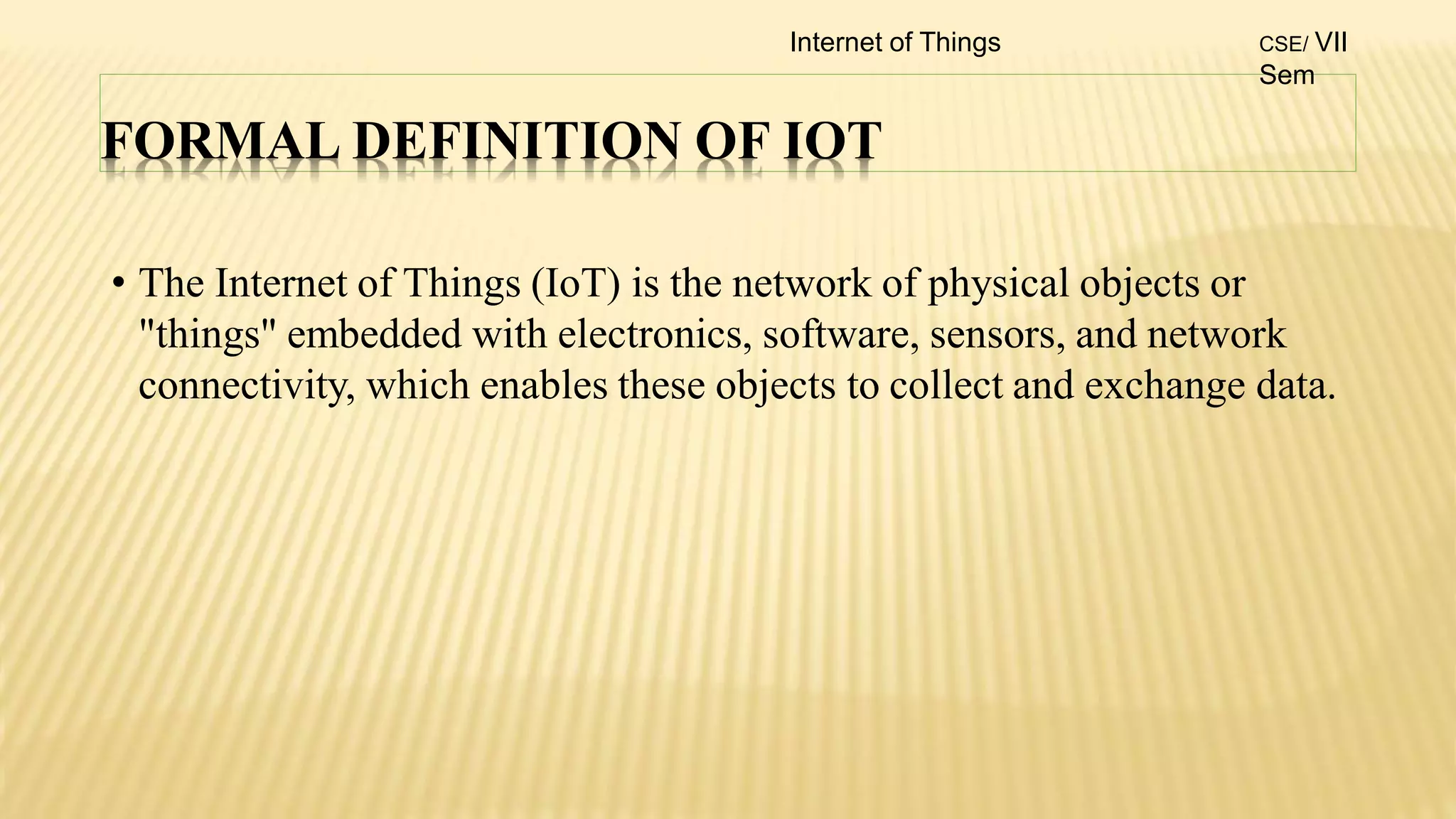 Internet of Things

CSE/ VII Sem

FORMAL DEFINITION OF IOT

• The Internet of Things (IoT) is the network of physical objects or "things" embedded with electronics, software, sensors, and network connectivity, which enables these objects to collect and exchange data.